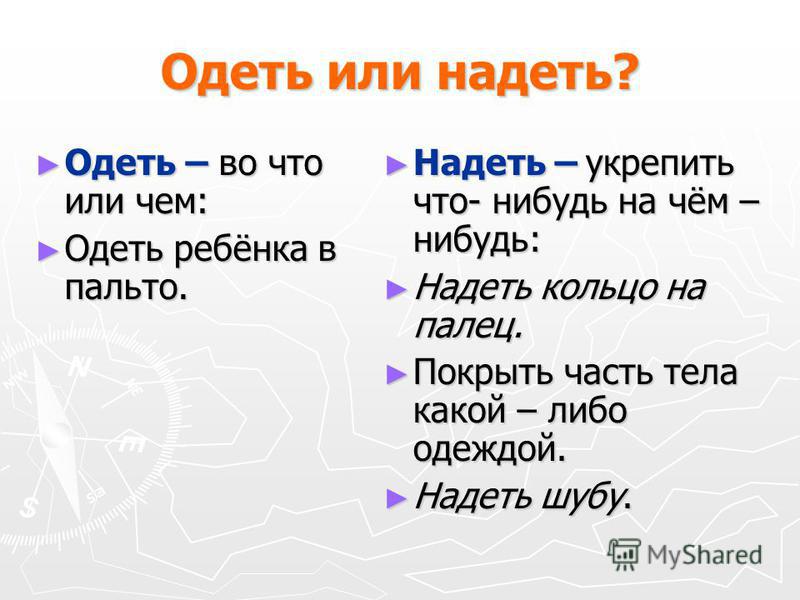 Одеть или надеть?

► Одеть – во что или чем:

► Одеть ребёнка в пальто.

► Надеть – укрепить что- нибудь на чём – нибудь:

► Надеть кольцо на палец.

► Покрыть часть тела какой – либо одеждой.

► Надеть шубу.

MyShared